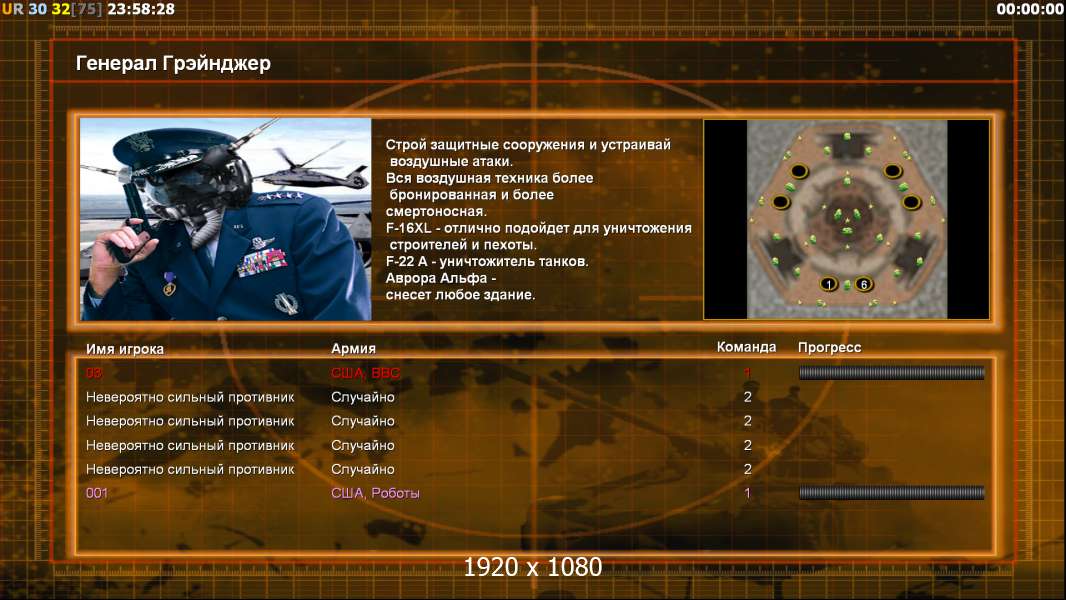 UR 30 32[75] 23:58:28

00:00:00

Генерал Грэйнджер

Строй защитные сооружения и устраивай воздушные атаки.
Вся воздушная техника более бронированная и более смертоносная.
F-16XL - отлично подойдет для уничтожения строителей и пехоты.
F-22 A - уничтожитель танков.
Аврора Альфа - снесет любое здание.

1 6

| Имя игрока | Армия | Команда | Прогресс |
|---|---|---|---|
| 03 | США, ВВС | 1 | |
| Невероятно сильный противник | Случайно | 2 | |
| Невероятно сильный противник | Случайно | 2 | |
| Невероятно сильный противник | Случайно | 2 | |
| Невероятно сильный противник | Случайно | 2 | |
| 001 | США, Роботы | 1 | |

1920 x 1080